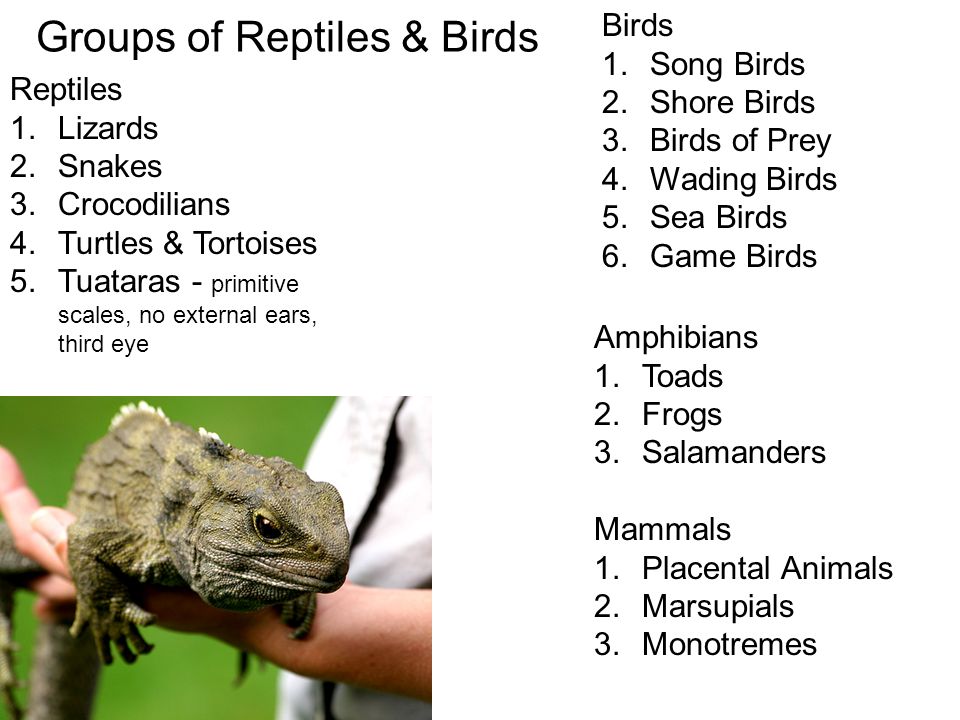 Groups of Reptiles & Birds

Reptiles
1. Lizards
2. Snakes
3. Crocodilians
4. Turtles & Tortoises
5. Tuataras - primitive scales, no external ears, third eye

Birds
1. Song Birds
2. Shore Birds
3. Birds of Prey
4. Wading Birds
5. Sea Birds
6. Game Birds

Amphibians
1. Toads
2. Frogs
3. Salamanders

Mammals
1. Placental Animals
2. Marsupials
3. Monotremes